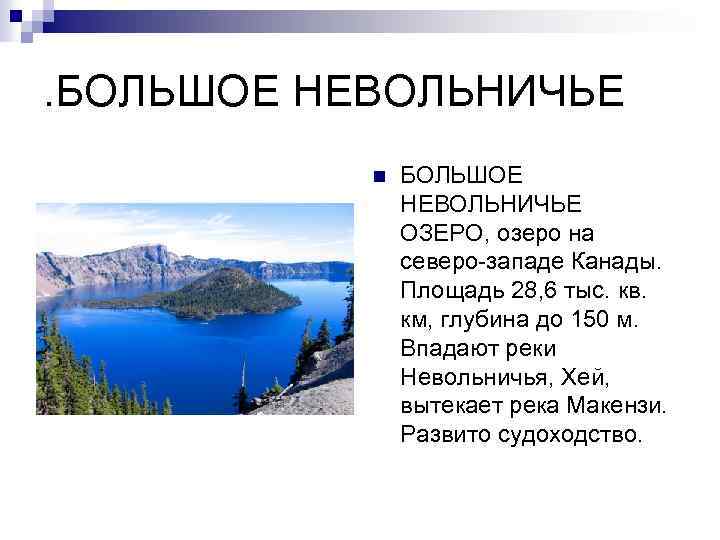 .БОЛЬШОЕ НЕВОЛЬНИЧЬЕ

БОЛЬШОЕ НЕВОЛЬНИЧЬЕ ОЗЕРО, озеро на северо-западе Канады. Площадь 28,6 тыс. кв. км, глубина до 150 м. Впадают реки Невольничья, Хей, вытекает река Макензи. Развито судоходство.